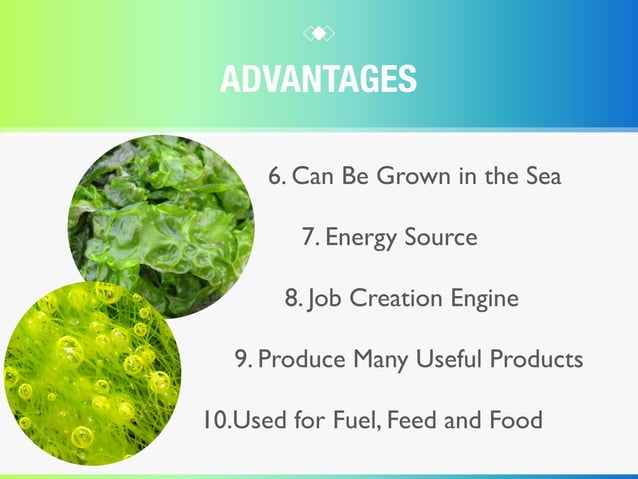 ADVANTAGES

6. Can Be Grown in the Sea

7. Energy Source

8. Job Creation Engine

9. Produce Many Useful Products

10.Used for Fuel, Feed and Food